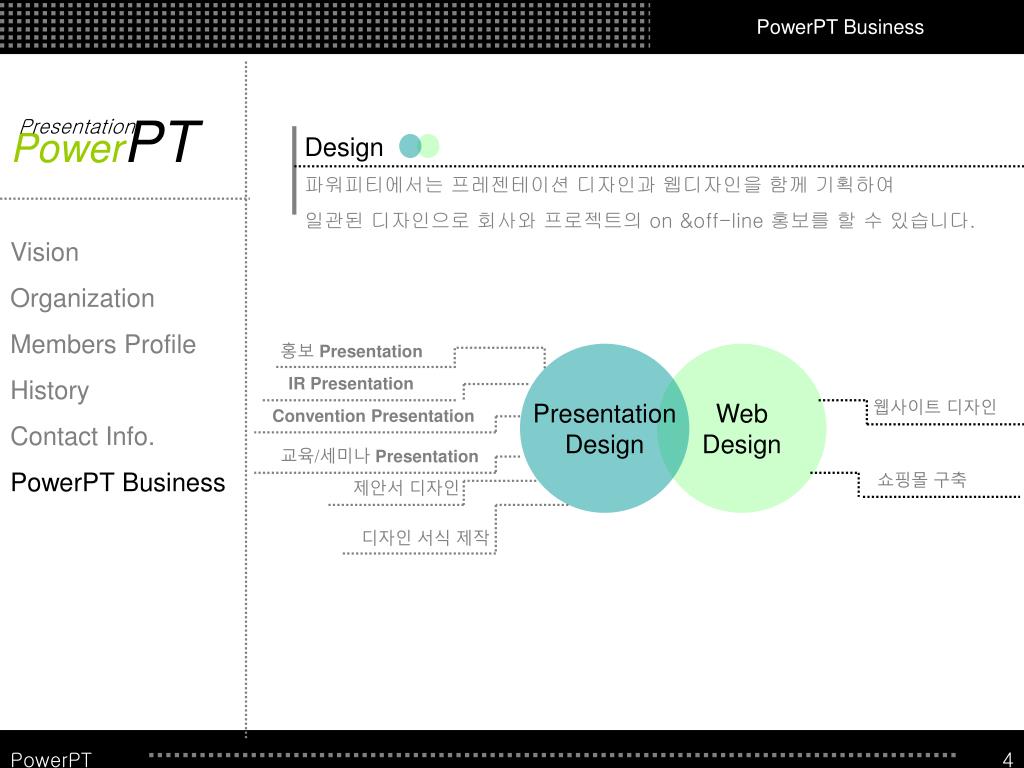 PowerPT Business

Presentation
PowerPT

Vision
Organization
Members Profile
History
Contact Info.
PowerPT Business

Design

파워피티에서는 프레젠테이션 디자인과 웹디자인을 함께 기획하여
일관된 디자인으로 회사와 프로젝트의 on &off-line 홍보를 할 수 있습니다.

홍보 Presentation
IR Presentation
Convention Presentation
교육/세미나 Presentation
제안서 디자인
디자인 서식 제작

Presentation Design
Web Design

웹사이트 디자인
쇼핑몰 구축

PowerPT
4